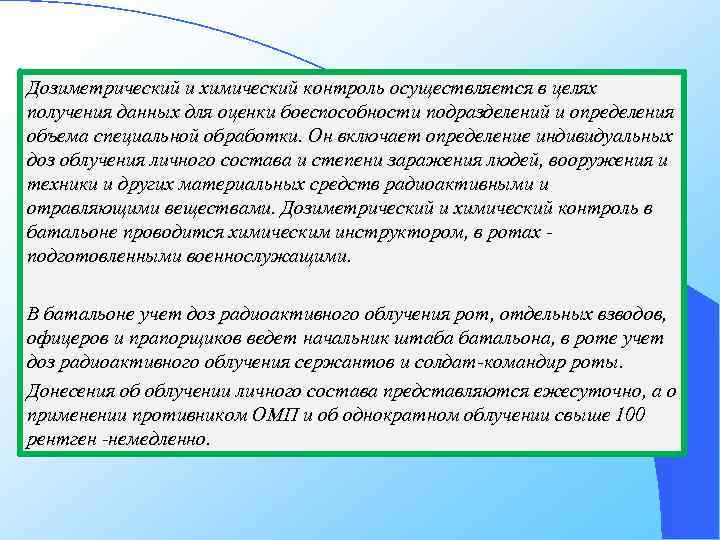 Дозиметрический и химический контроль осуществляется в целях получения данных для оценки боеспособности подразделений и определения объема специальной обработки. Он включает определение индивидуальных доз облучения личного состава и степени заражения людей, вооружения и техники и других материальных средств радиоактивными и отравляющими веществами. Дозиметрический и химический контроль в батальоне проводится химическим инструктором, в ротах - подготовленными военнослужащими.

В батальоне учет доз радиоактивного облучения рот, отдельных взводов, офицеров и прапорщиков ведет начальник штаба батальона, в роте учет доз радиоактивного облучения сержантов и солдат-командир роты.

Донесения об облучении личного состава представляются ежесуточно, а о применении противником ОМП и об однократном облучении свыше 100 рентген -немедленно.